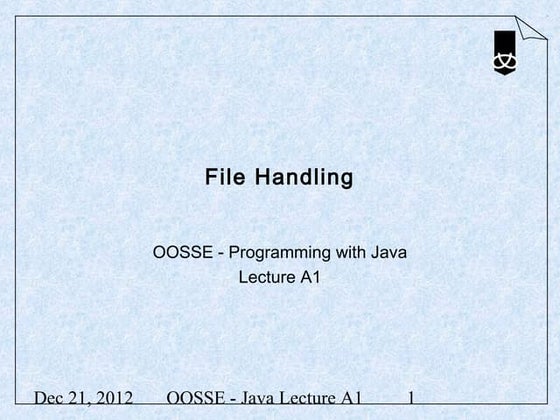 File Handling

OOSSE - Programming with Java
Lecture A1

Dec 21, 2012 OOSSE - Java Lecture A1 1